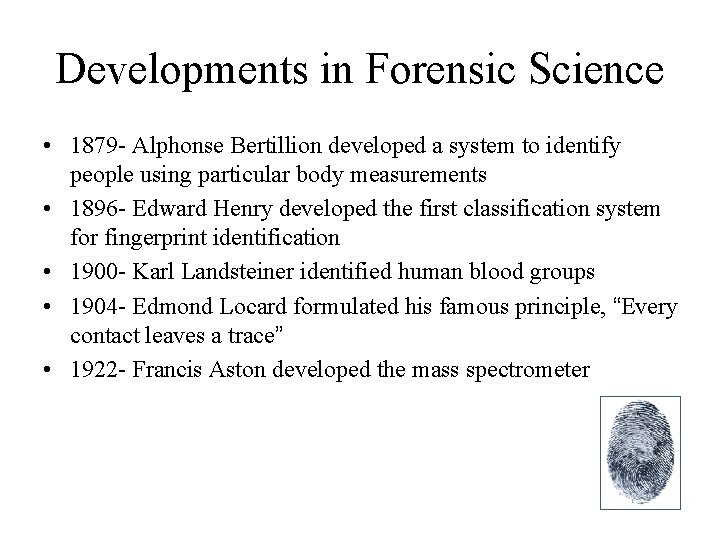 Developments in Forensic Science

• 1879- Alphonse Bertillion developed a system to identify people using particular body measurements
• 1896- Edward Henry developed the first classification system for fingerprint identification
• 1900- Karl Landsteiner identified human blood groups
• 1904- Edmond Locard formulated his famous principle, “Every contact leaves a trace”
• 1922- Francis Aston developed the mass spectrometer